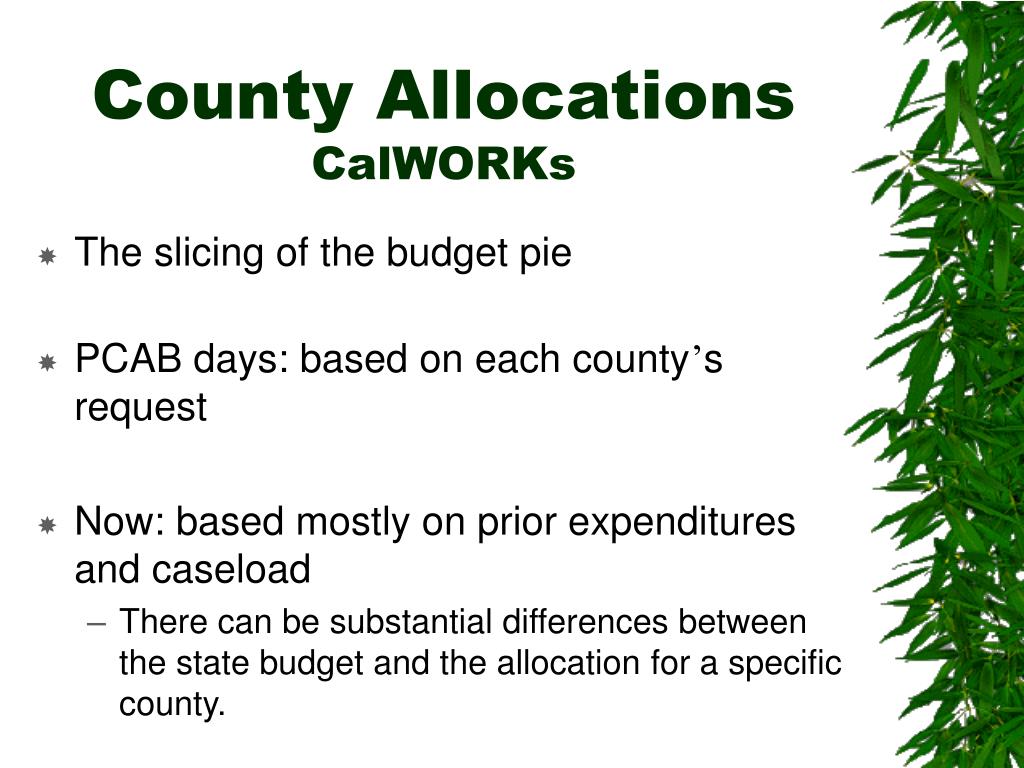 County Allocations
CalWORKs

The slicing of the budget pie

PCAB days: based on each county’s request

Now: based mostly on prior expenditures and caseload

– There can be substantial differences between the state budget and the allocation for a specific county.